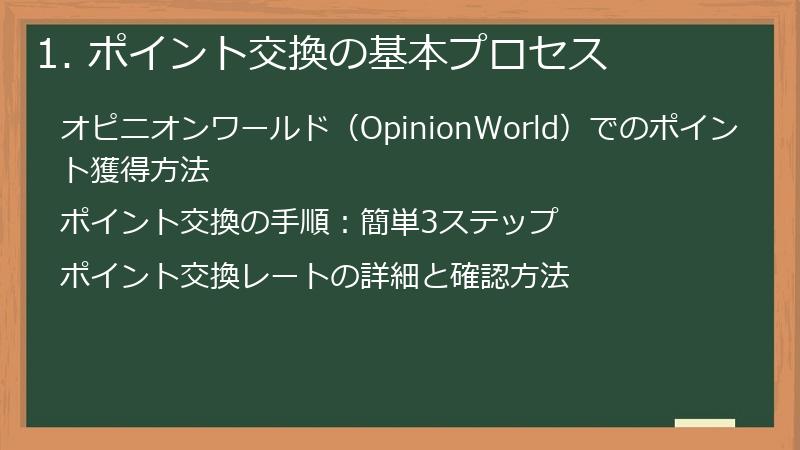 1. ポイント交換の基本プロセス

オピニオンワールド（OpinionWorld）でのポイント獲得方法

ポイント交換の手順：簡単3ステップ

ポイント交換レートの詳細と確認方法